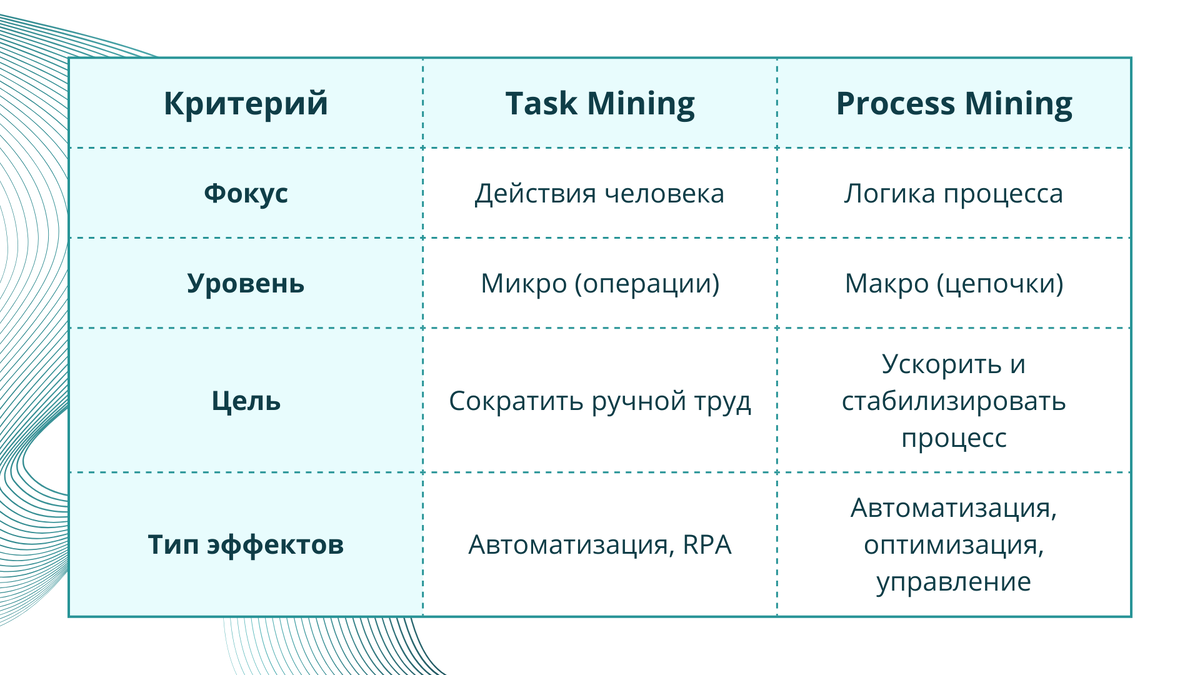 | Критерий | Task Mining | Process Mining |
|---|---|---|
| Фокус | Действия человека | Логика процесса |
| Уровень | Микро (операции) | Макро (цепочки) |
| Цель | Сократить ручной труд | Ускорить и стабилизировать процесс |
| Тип эффектов | Автоматизация, RPA | Автоматизация, оптимизация, управление |